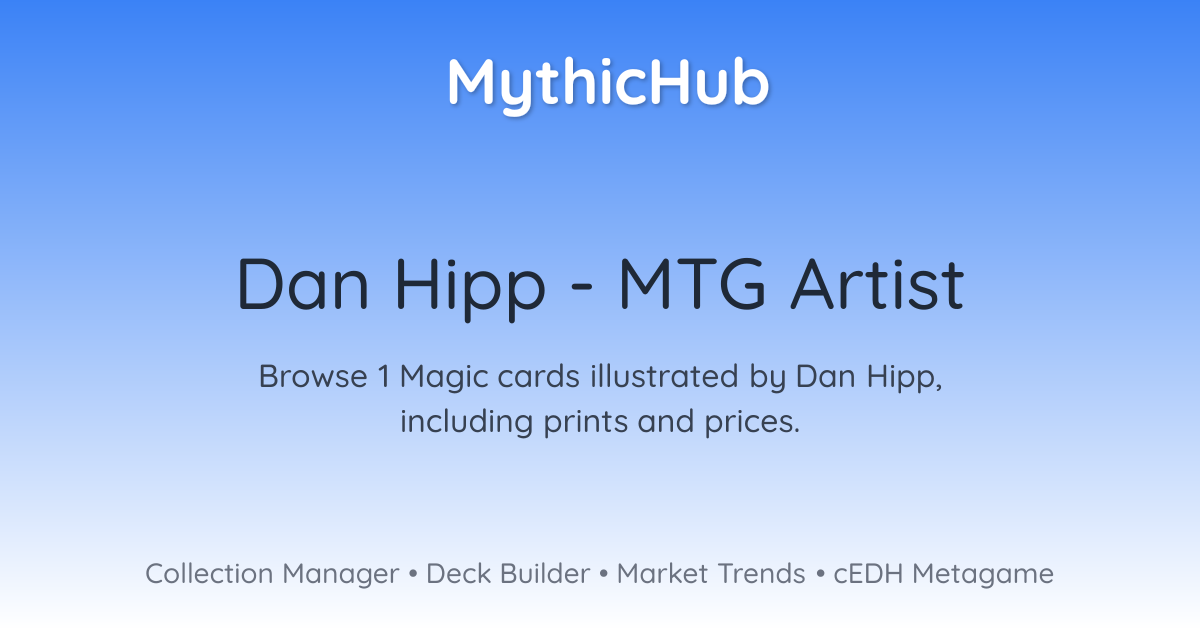 MythicHub

Dan Hipp - MTG Artist

Browse 1 Magic cards illustrated by Dan Hipp, including prints and prices.

Collection Manager • Deck Builder • Market Trends • cEDH Metagame